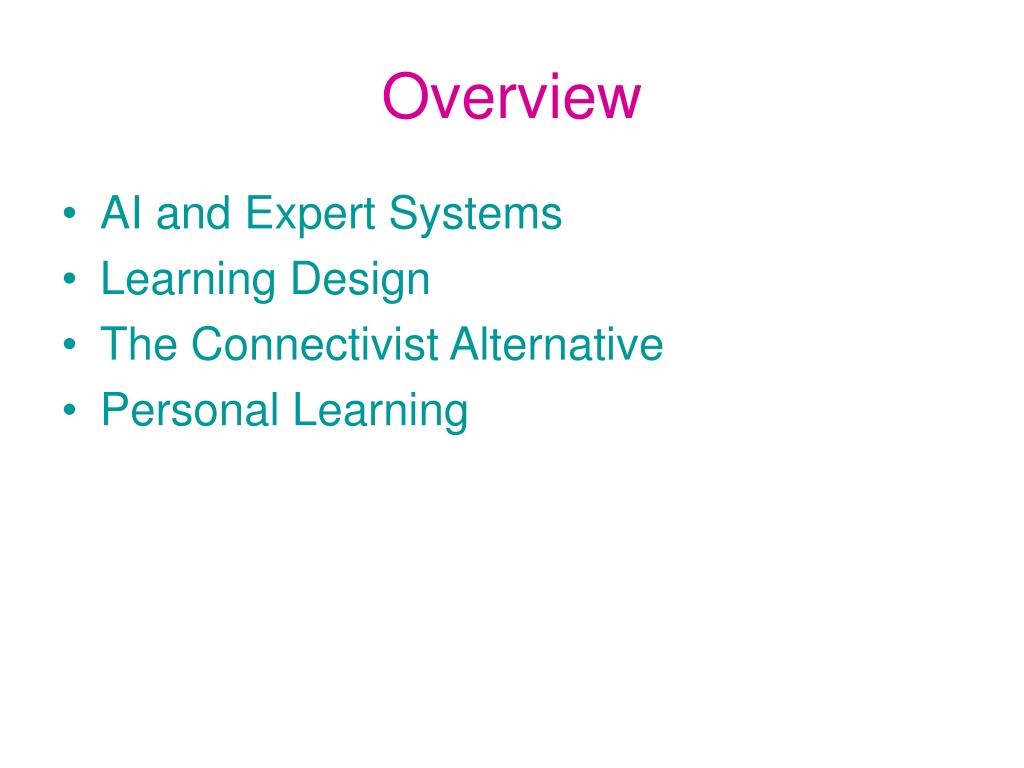 Overview

• AI and Expert Systems
• Learning Design
• The Connectivist Alternative
• Personal Learning